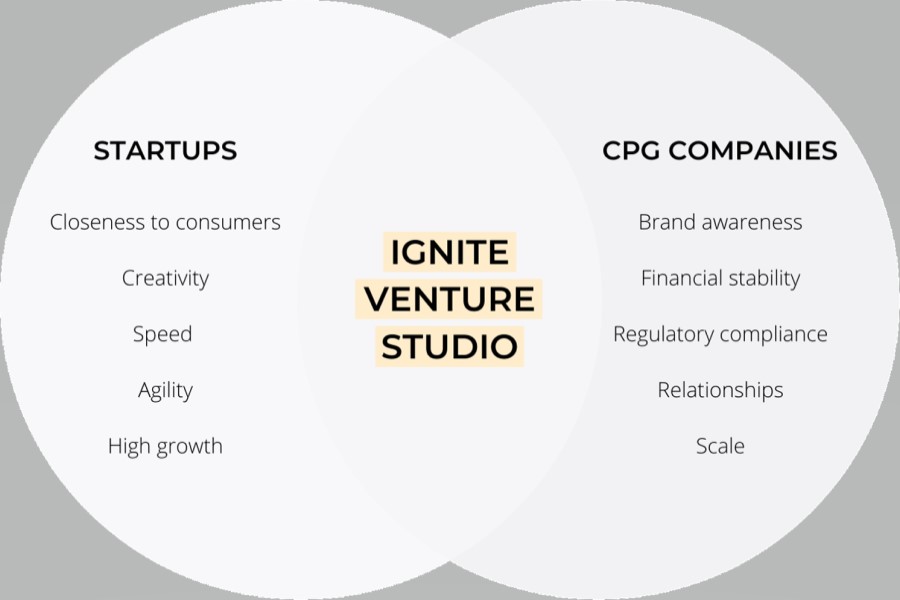 STARTUPS

Closeness to consumers

Creativity

Speed

Agility

High growth

IGNITE
VENTURE
STUDIO

CPG COMPANIES

Brand awareness

Financial stability

Regulatory compliance

Relationships

Scale